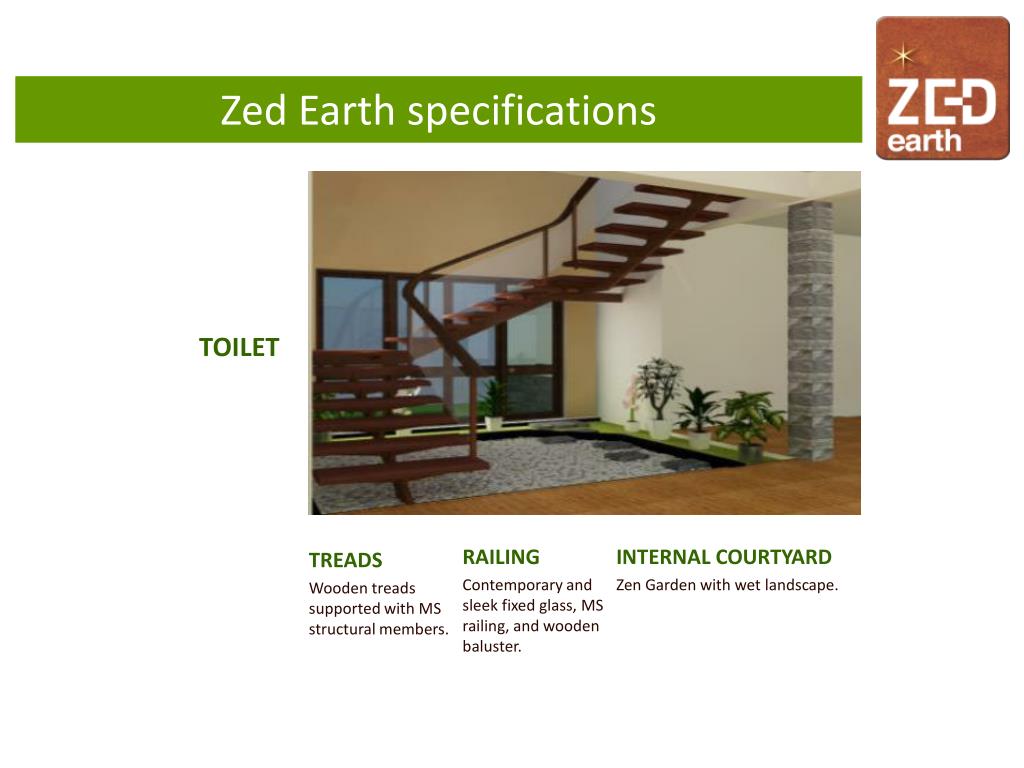 Zed Earth specifications

ZED earth

TOILET

TREADS
Wooden treads supported with MS structural members.

RAILING
Contemporary and sleek fixed glass, MS railing, and wooden baluster.

INTERNAL COURTYARD
Zen Garden with wet landscape.